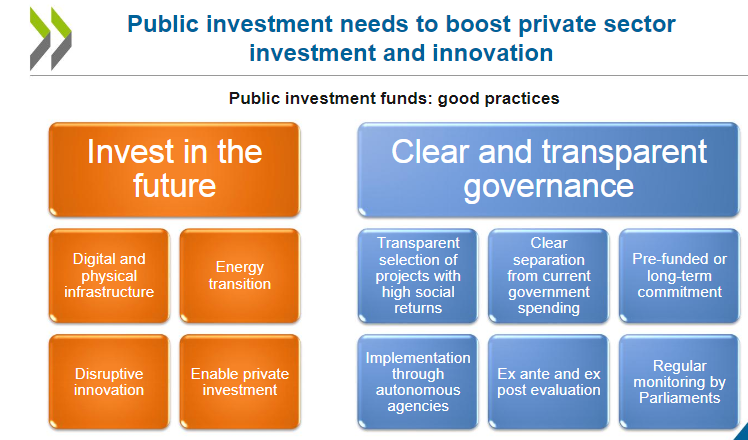 Public investment needs to boost private sector investment and innovation

Public investment funds: good practices

Invest in the future

Digital and physical infrastructure

Energy transition

Disruptive innovation

Enable private investment

Clear and transparent governance

Transparent selection of projects with high social returns

Clear separation from current government spending

Pre-funded or long-term commitment

Implementation through autonomous agencies

Ex ante and ex post evaluation

Regular monitoring by Parliaments